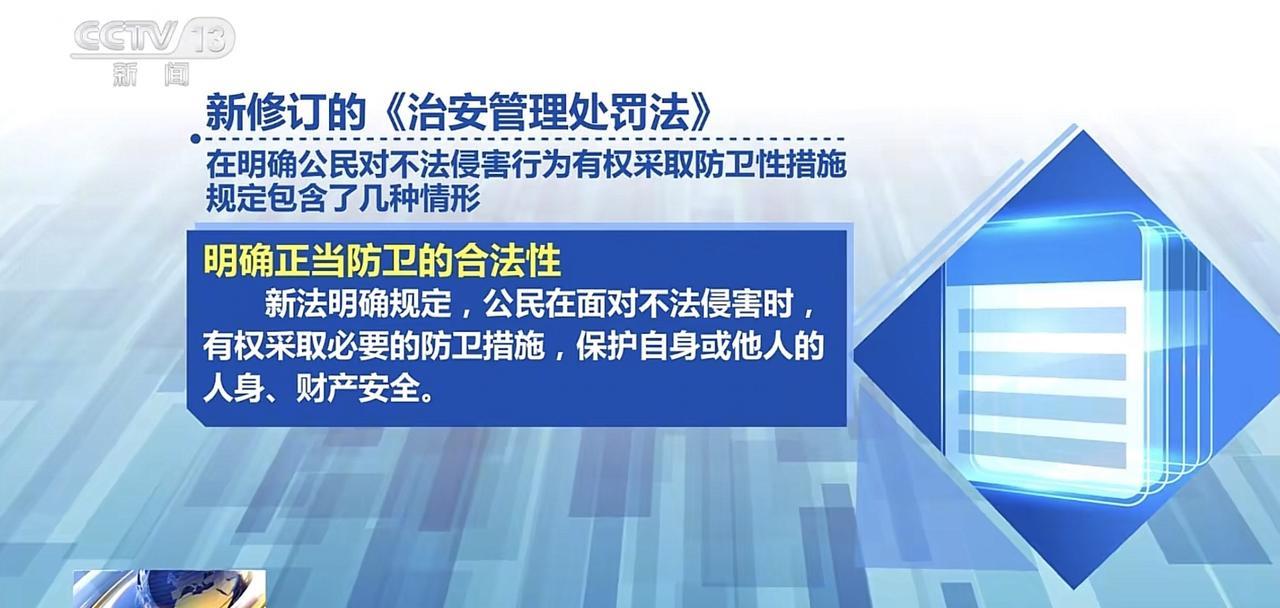 CCTV 13
新闻

新修订的《治安管理处罚法》

在明确公民对不法侵害行为有权采取防卫性措施规定包含了几种情形

明确正当防卫的合法性

新法明确规定，公民在面对不法侵害时，有权采取必要的防卫措施，保护自身或他人的人身、财产安全。